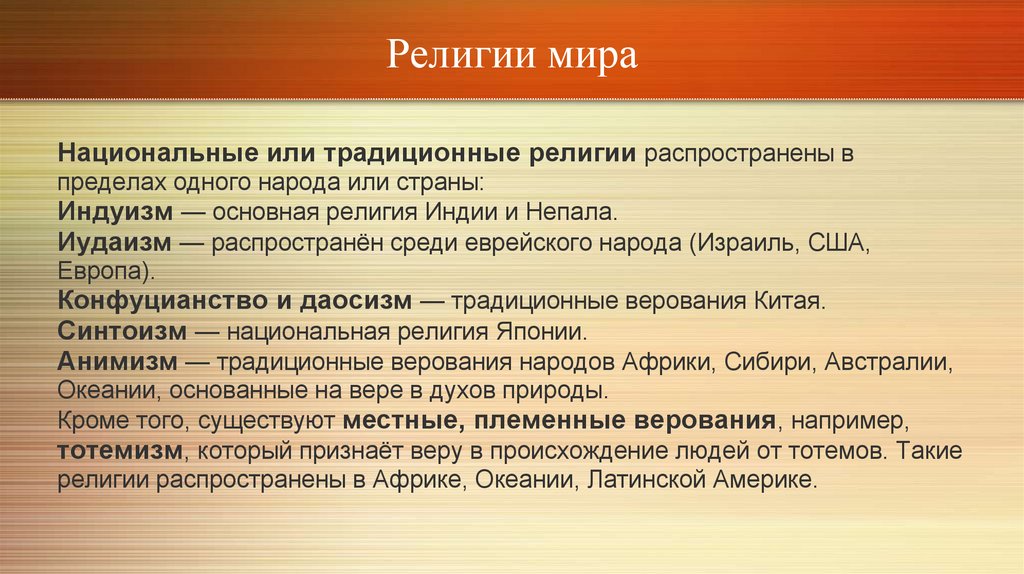 Религии мира

Национальные или традиционные религии распространены в пределах одного народа или страны:
Индуизм — основная религия Индии и Непала.
Иудаизм — распространён среди еврейского народа (Израиль, США, Европа).
Конфуцианство и даосизм — традиционные верования Китая.
Синтоизм — национальная религия Японии.
Анимизм — традиционные верования народов Африки, Сибири, Австралии, Океании, основанные на вере в духов природы.
Кроме того, существуют местные, племенные верования, например, тотемизм, который признаёт веру в происхождение людей от тотемов. Такие религии распространены в Африке, Океании, Латинской Америке.